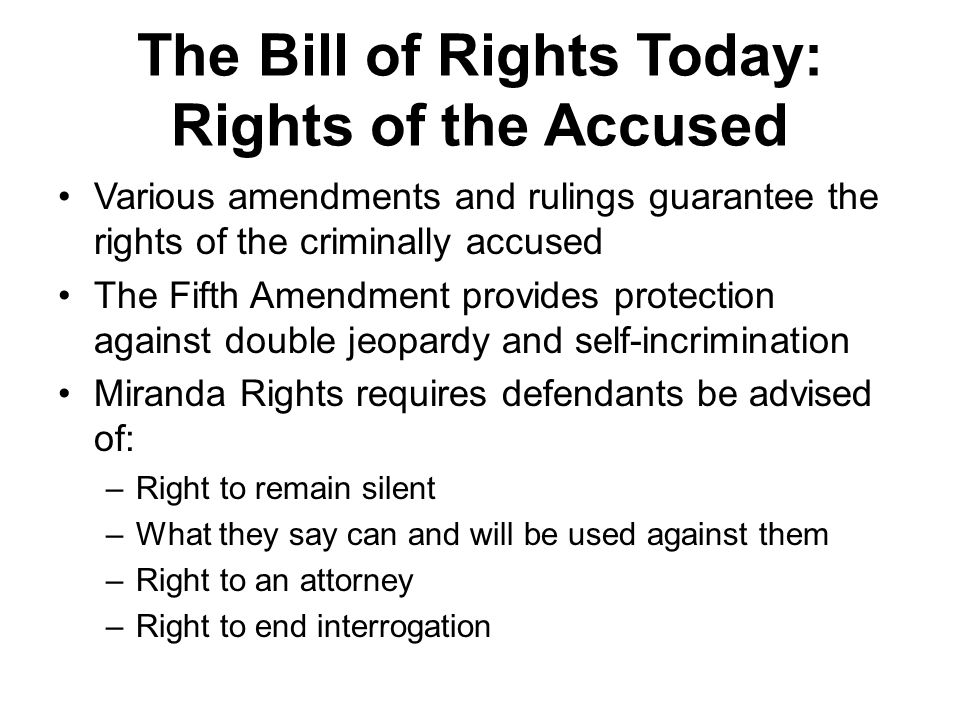 The Bill of Rights Today: Rights of the Accused

• Various amendments and rulings guarantee the rights of the criminally accused
• The Fifth Amendment provides protection against double jeopardy and self-incrimination
• Miranda Rights requires defendants be advised of:
– Right to remain silent
– What they say can and will be used against them
– Right to an attorney
– Right to end interrogation